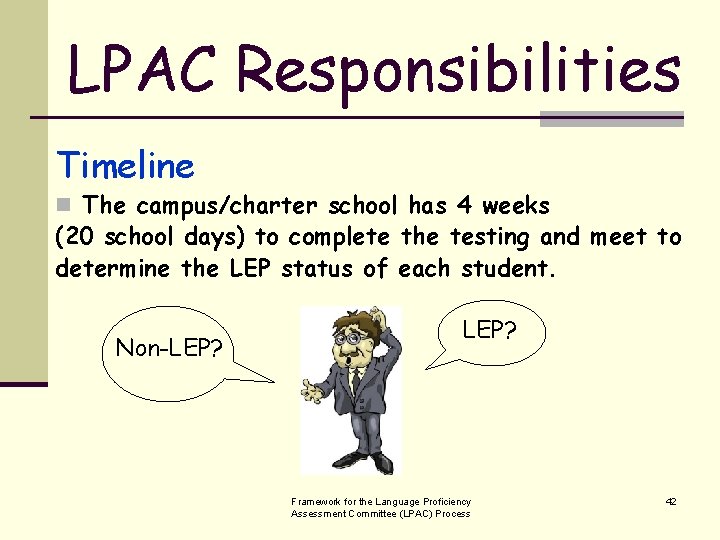 LPAC Responsibilities

Timeline

The campus/charter school has 4 weeks (20 school days) to complete the testing and meet to determine the LEP status of each student.

Non-LEP?

LEP?

Framework for the Language Proficiency Assessment Committee (LPAC) Process

42